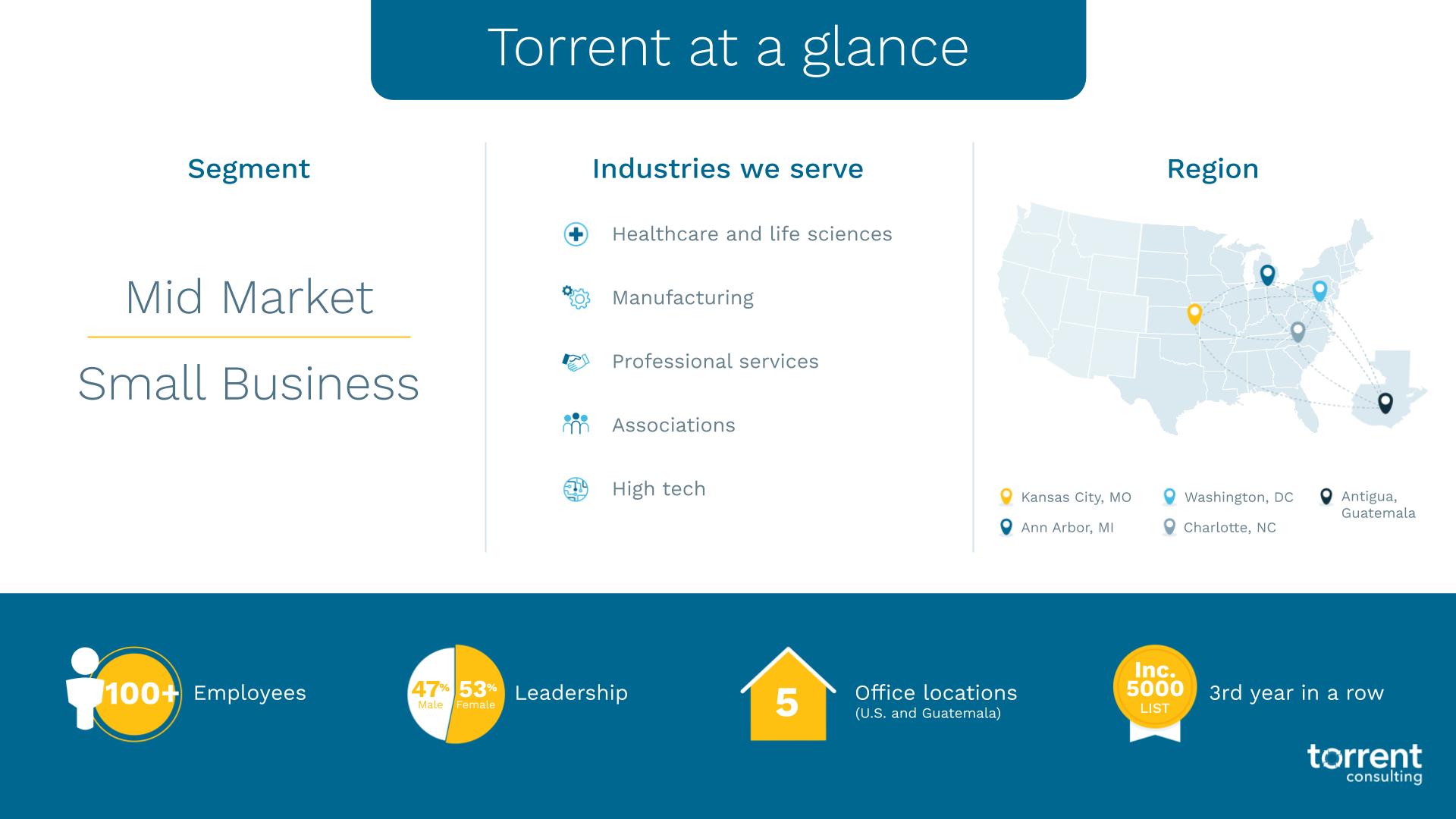 Torrent at a glance

Segment

Mid Market

Small Business

Industries we serve

Healthcare and life sciences

Manufacturing

Professional services

Associations

High tech

Region

Kansas City, MO

Ann Arbor, MI

Washington, DC

Charlotte, NC

Antigua, Guatemala

100+ Employees

47% Male 53% Female Leadership

5 Office locations (U.S. and Guatemala)

Inc. 5000 LIST 3rd year in a row

torrent consulting